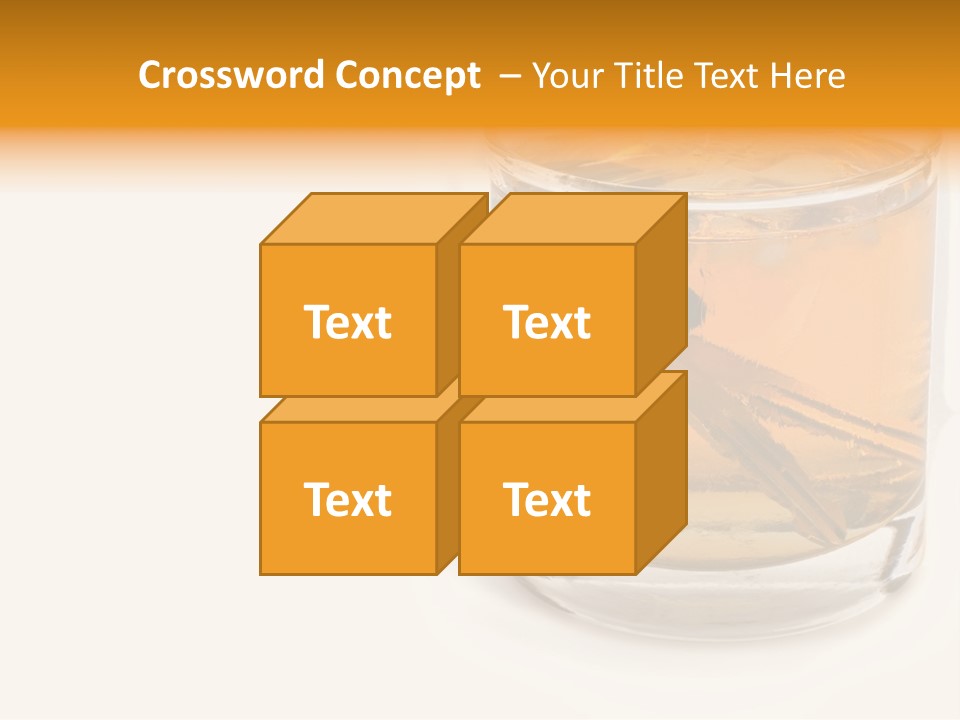 Crossword Concept – Your Title Text Here

Text

Text

Text

Text